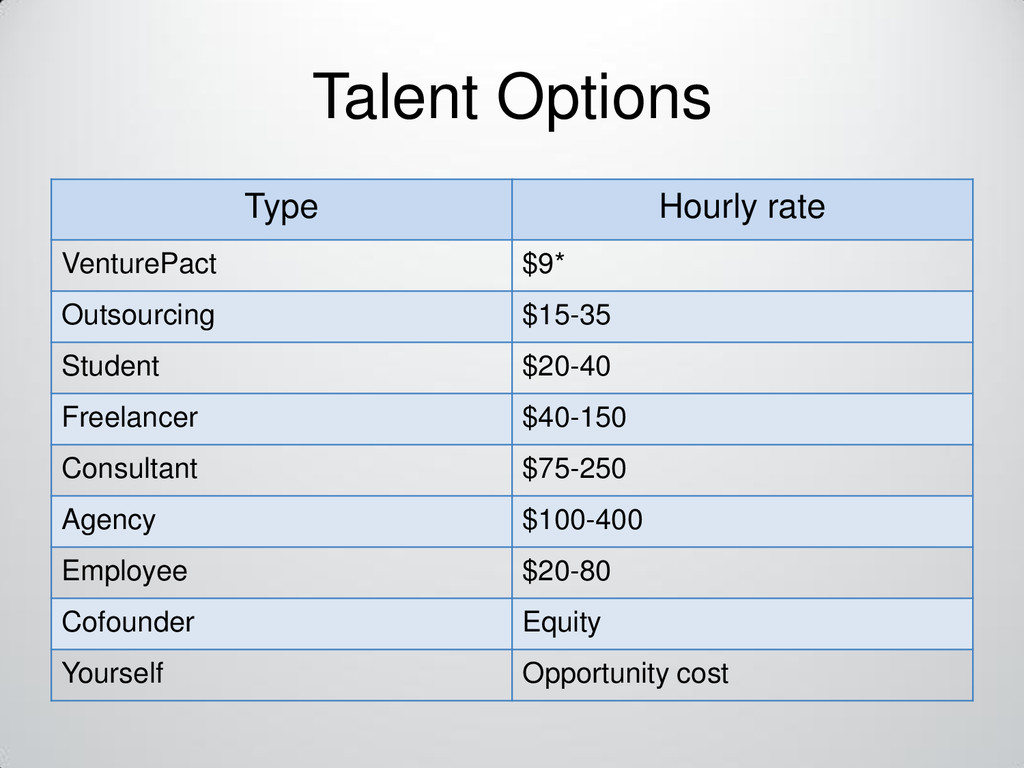 Talent Options

| Type | Hourly rate |
|---|---|
| VenturePact | \$9* |
| Outsourcing | \$15-35 |
| Student | \$20-40 |
| Freelancer | \$40-150 |
| Consultant | \$75-250 |
| Agency | \$100-400 |
| Employee | \$20-80 |
| Cofounder | Equity |
| Yourself | Opportunity cost |